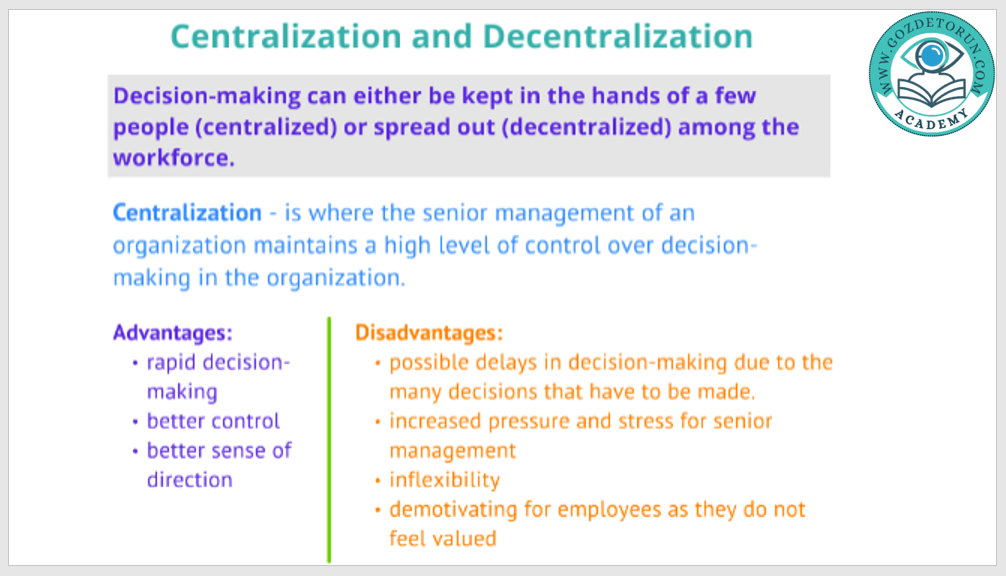 Centralization and Decentralization

WWW.GOZDETORUN.COM
ACADEMY

Decision-making can either be kept in the hands of a few people (centralized) or spread out (decentralized) among the workforce.

Centralization - is where the senior management of an organization maintains a high level of control over decision-making in the organization.

Advantages:
• rapid decision-making
• better control
• better sense of direction

Disadvantages:
• possible delays in decision-making due to the many decisions that have to be made.
• increased pressure and stress for senior management
• inflexibility
• demotivating for employees as they do not feel valued